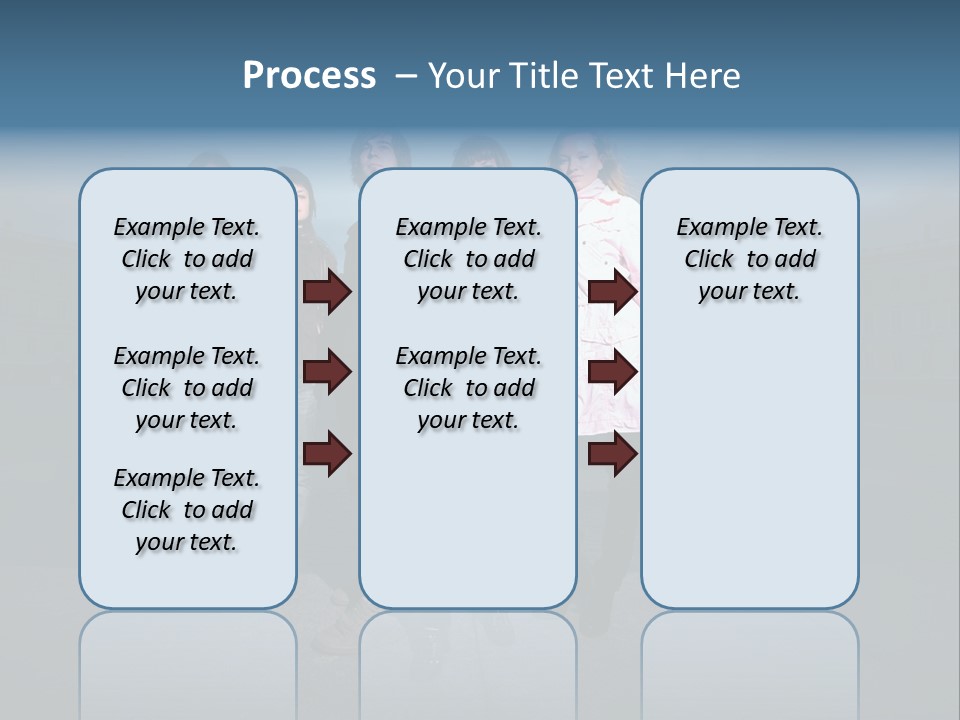 Process – Your Title Text Here

Example Text. Click to add your text.

Example Text. Click to add your text.

Example Text. Click to add your text.

Example Text. Click to add your text.

Example Text. Click to add your text.

Example Text. Click to add your text.